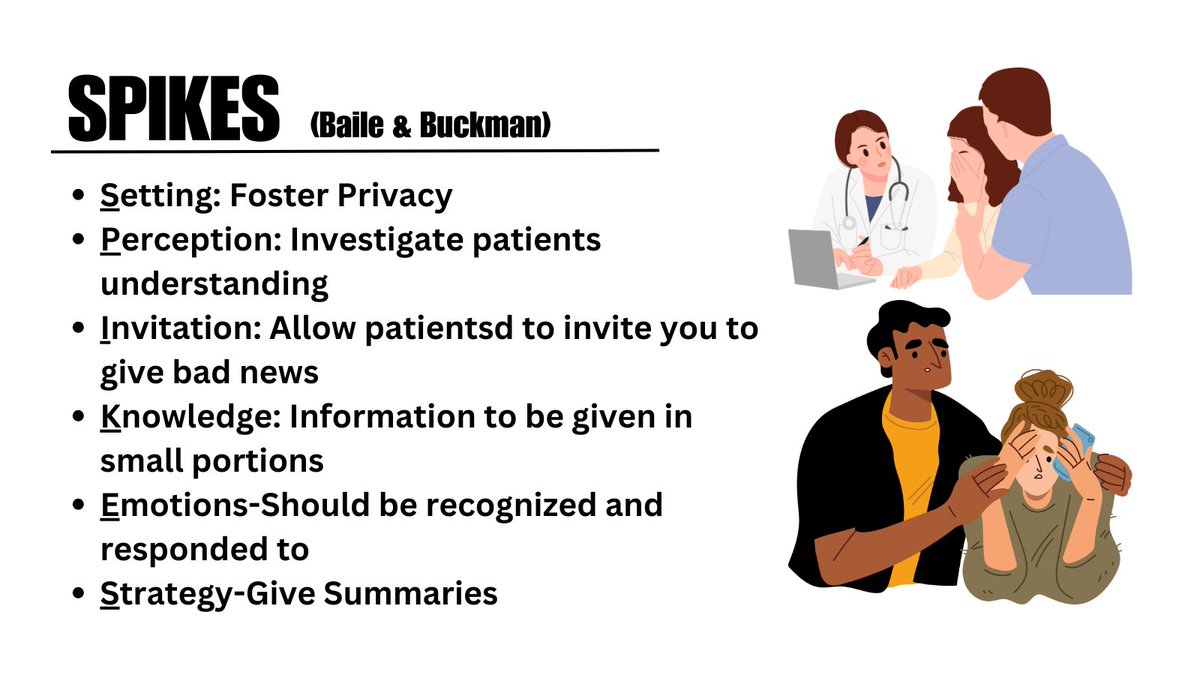 SPIKES (Baile & Buckman)

- Setting: Foster Privacy
- Perception: Investigate patients understanding
- Invitation: Allow patientsd to invite you to give bad news
- Knowledge: Information to be given in small portions
- Emotions-Should be recognized and responded to
- Strategy-Give Summaries